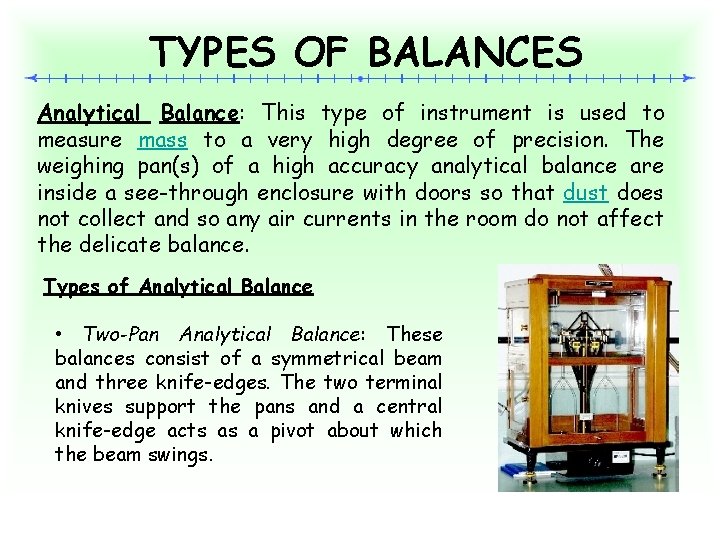 TYPES OF BALANCES

Analytical Balance: This type of instrument is used to measure mass to a very high degree of precision. The weighing pan(s) of a high accuracy analytical balance are inside a see-through enclosure with doors so that dust does not collect and so any air currents in the room do not affect the delicate balance.

Types of Analytical Balance

• Two-Pan Analytical Balance: These balances consist of a symmetrical beam and three knife-edges. The two terminal knives support the pans and a central knife-edge acts as a pivot about which the beam swings.